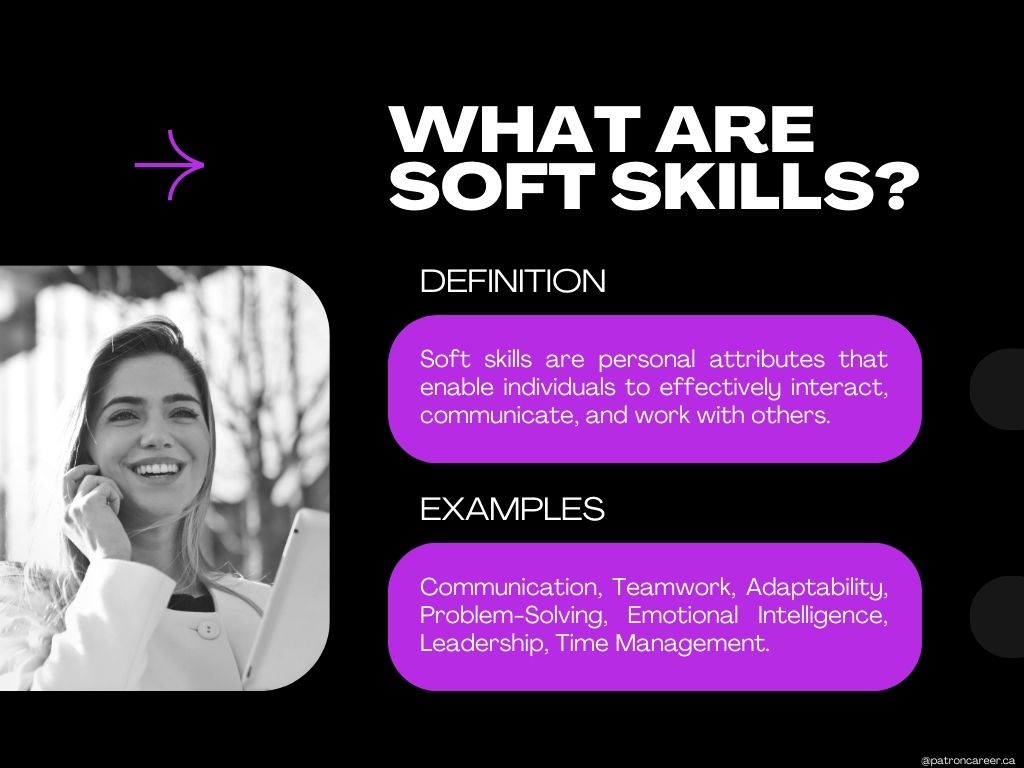 WHAT ARE SOFT SKILLS?

DEFINITION

Soft skills are personal attributes that enable individuals to effectively interact, communicate, and work with others.

EXAMPLES

Communication, Teamwork, Adaptability, Problem-Solving, Emotional Intelligence, Leadership, Time Management.

@patroncareer.ca